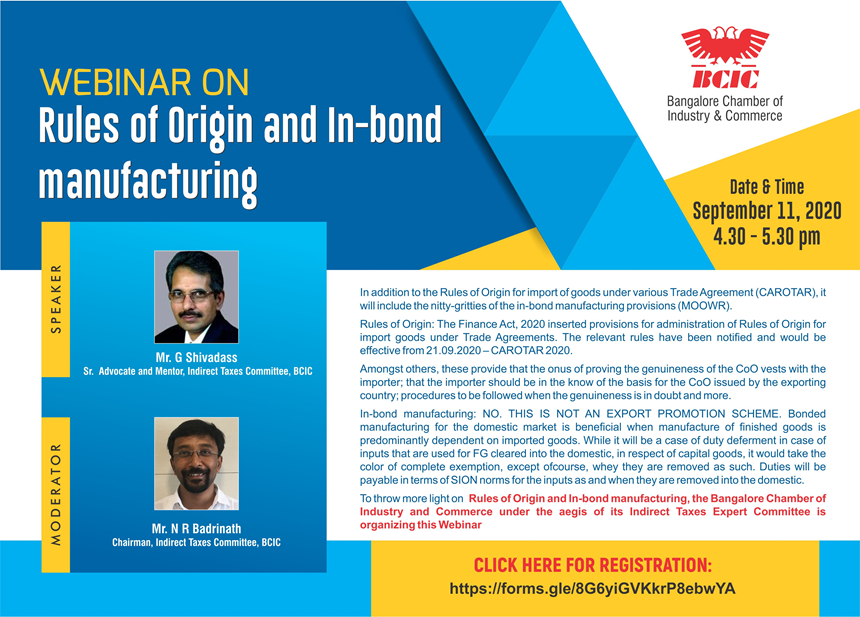 WEBINAR ON
Rules of Origin and In-bond manufacturing

BCIC
Bangalore Chamber of Industry & Commerce

Date & Time
September 11, 2020
4.30 - 5.30 pm

SPEAKER

Mr. G Shivadass
Sr. Advocate and Mentor, Indirect Taxes Committee, BCIC

MODERATOR

Mr. N R Badrinath
Chairman, Indirect Taxes Committee, BCIC

In addition to the Rules of Origin for import of goods under various Trade Agreement (CAROTAR), it will include the nitty-gritties of the in-bond manufacturing provisions (MOOWR).

Rules of Origin: The Finance Act, 2020 inserted provisions for administration of Rules of Origin for import goods under Trade Agreements. The relevant rules have been notified and would be effective from 21.09.2020 – CAROTAR 2020.

Amongst others, these provide that the onus of proving the genuineness of the CoO vests with the importer; that the importer should be in the know of the basis for the CoO issued by the exporting country; procedures to be followed when the genuineness is in doubt and more.

In-bond manufacturing: NO. THIS IS NOT AN EXPORT PROMOTION SCHEME. Bonded manufacturing for the domestic market is beneficial when manufacture of finished goods is predominantly dependent on imported goods. While it will be a case of duty deferment in case of inputs that are used for FG cleared into the domestic, in respect of capital goods, it would take the color of complete exemption, except ofcourse, whey they are removed as such. Duties will be payable in terms of SION norms for the inputs as and when they are removed into the domestic.

To throw more light on Rules of Origin and In-bond manufacturing, the Bangalore Chamber of Industry and Commerce under the aegis of its Indirect Taxes Expert Committee is organizing this Webinar

CLICK HERE FOR REGISTRATION:
https://forms.gle/8G6yiGVKkrP8ebwYA